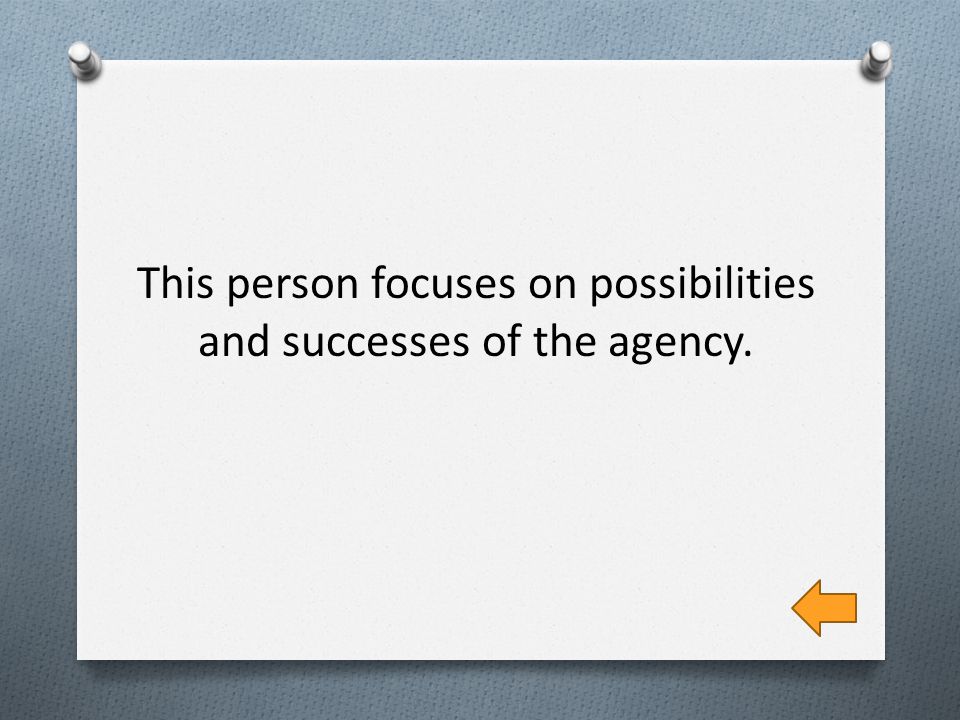 This person focuses on possibilities and successes of the agency.